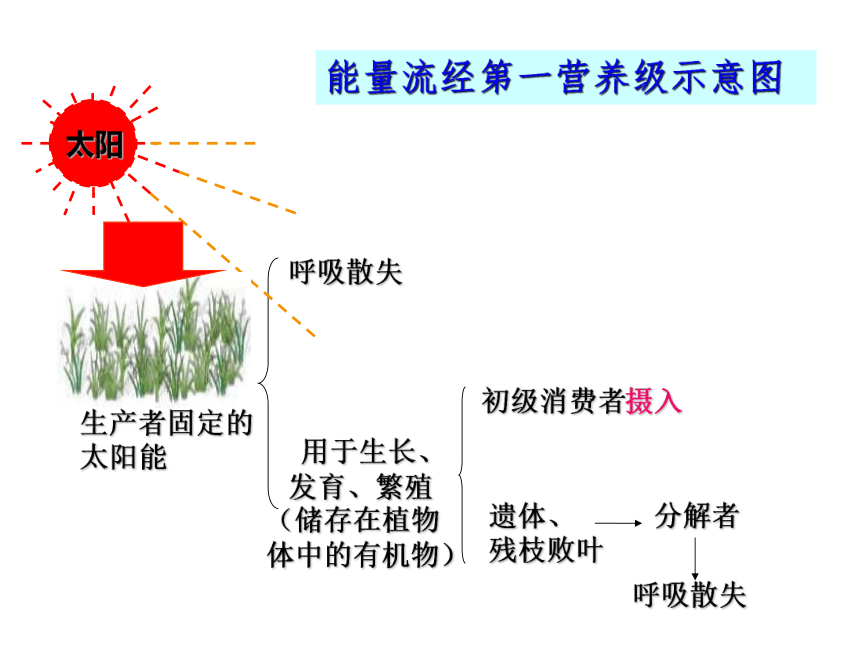 能量流经第一营养级示意图

太阳

生产者固定的太阳能

呼吸散失

用于生长、发育、繁殖（储存在植物体中的有机物）

初级消费者摄入

遗体、残枝败叶

分解者

呼吸散失